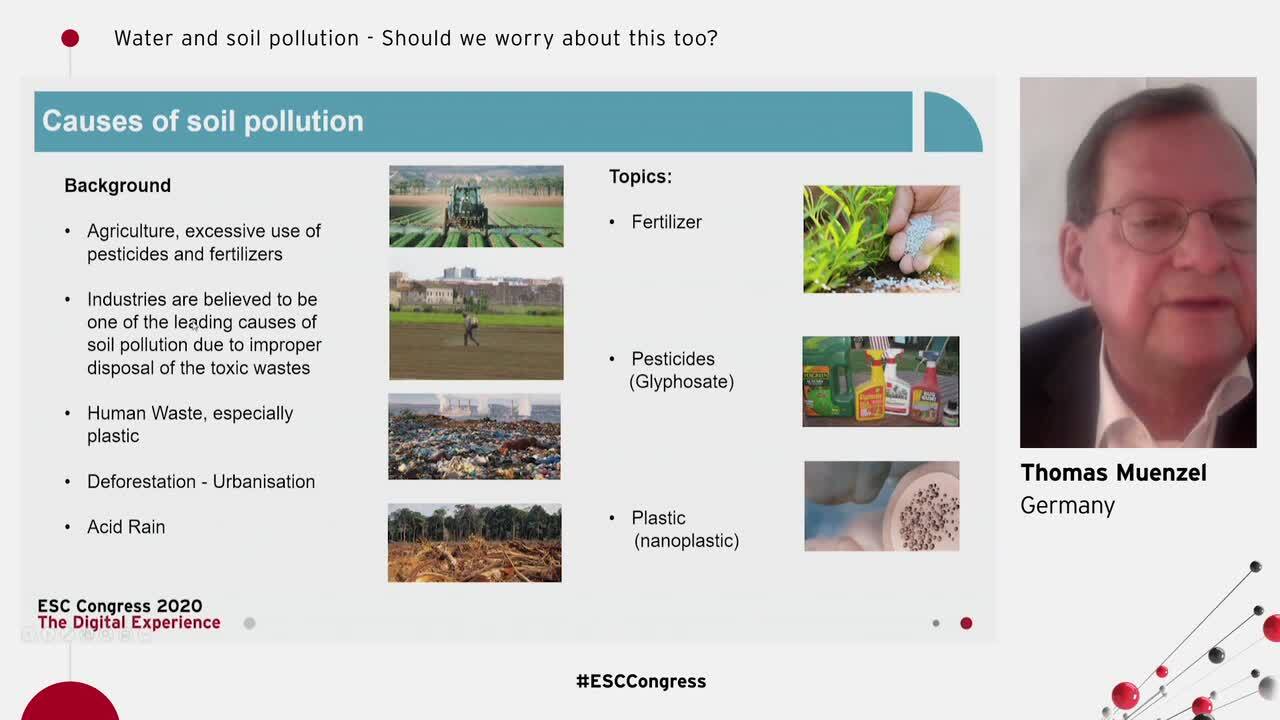 Water and soil pollution - Should we worry about this too?

Causes of soil pollution

Background

• Agriculture, excessive use of pesticides and fertilizers

• Industries are believed to be one of the leading causes of soil pollution due to improper disposal of the toxic wastes

• Human Waste, especially plastic

• Deforestation - Urbanisation

• Acid Rain

Topics:

• Fertilizer

• Pesticides (Glyphosate)

• Plastic (nanoplastic)

Thomas Muenzel
Germany

ESC Congress 2020
The Digital Experience

#ESCCongress